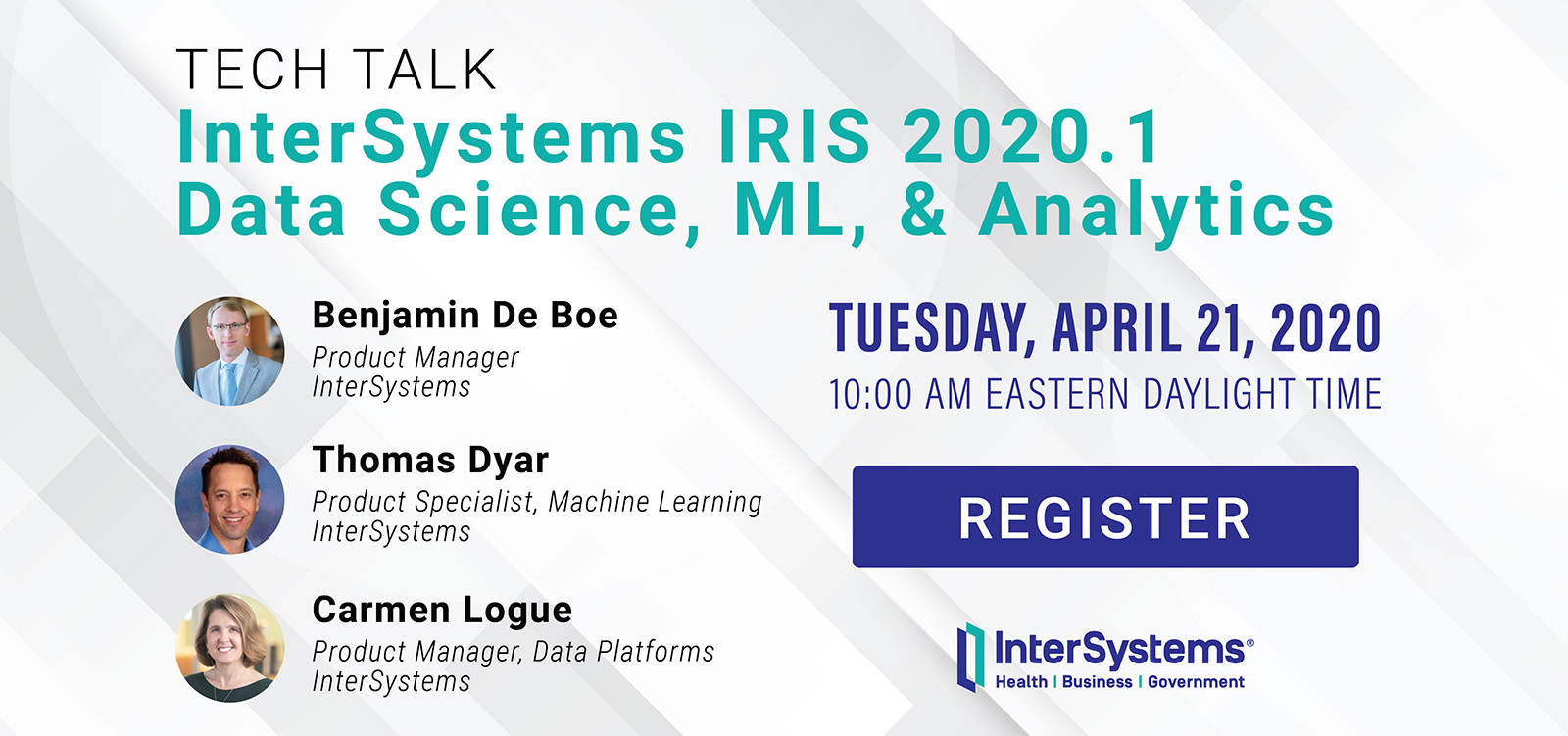 TECH TALK
InterSystems IRIS 2020.1
Data Science, ML, & Analytics

Benjamin De Boe
Product Manager
InterSystems

Thomas Dyar
Product Specialist, Machine Learning
InterSystems

Carmen Logue
Product Manager, Data Platforms
InterSystems

TUESDAY, APRIL 21, 2020
10:00 AM EASTERN DAYLIGHT TIME

REGISTER

InterSystems®
Health | Business | Government